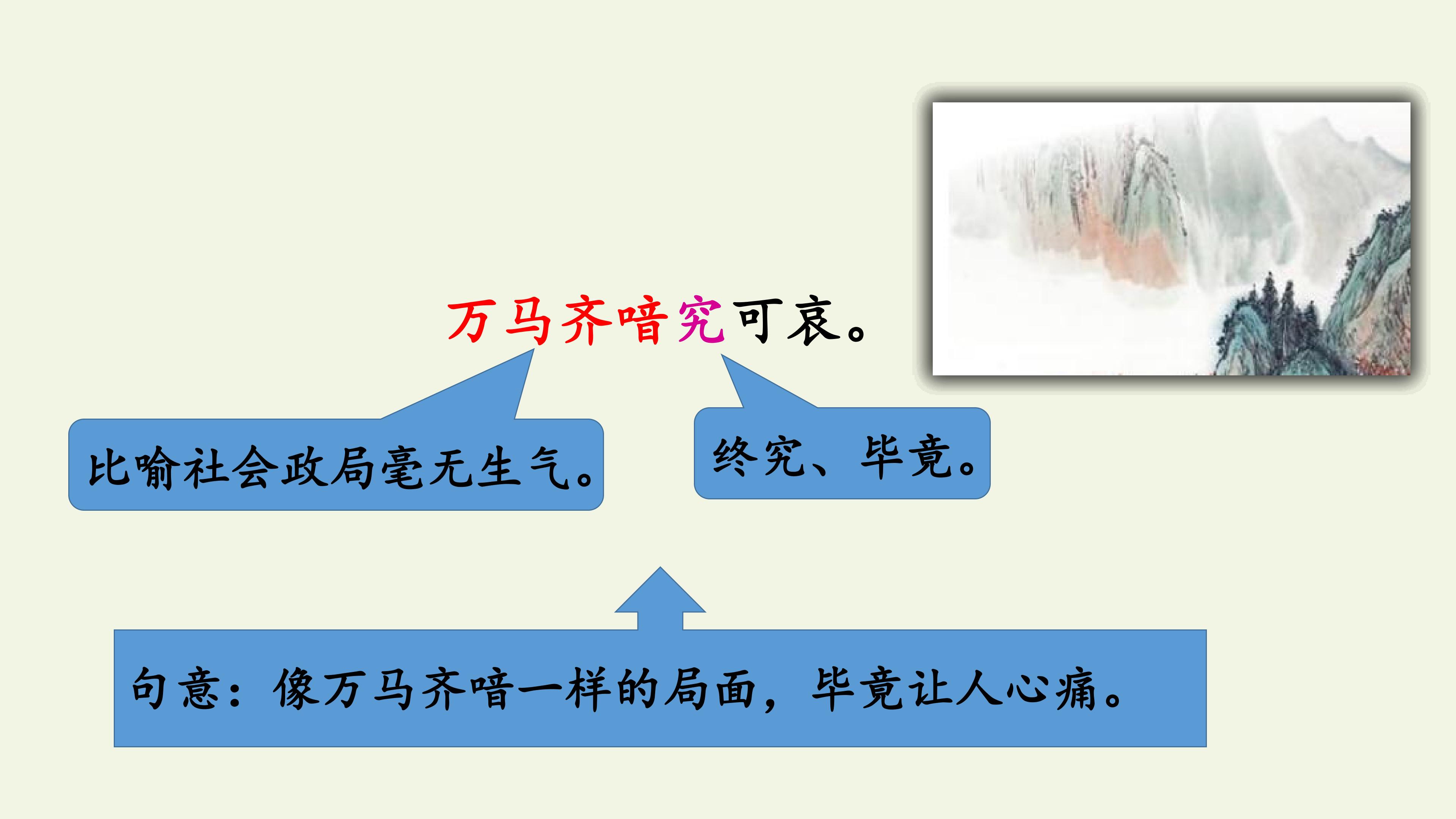 万马齐喑究可哀。

比喻社会政局毫无生气。

终究、毕竟。

句意：像万马齐喑一样的局面，毕竟让人心痛。